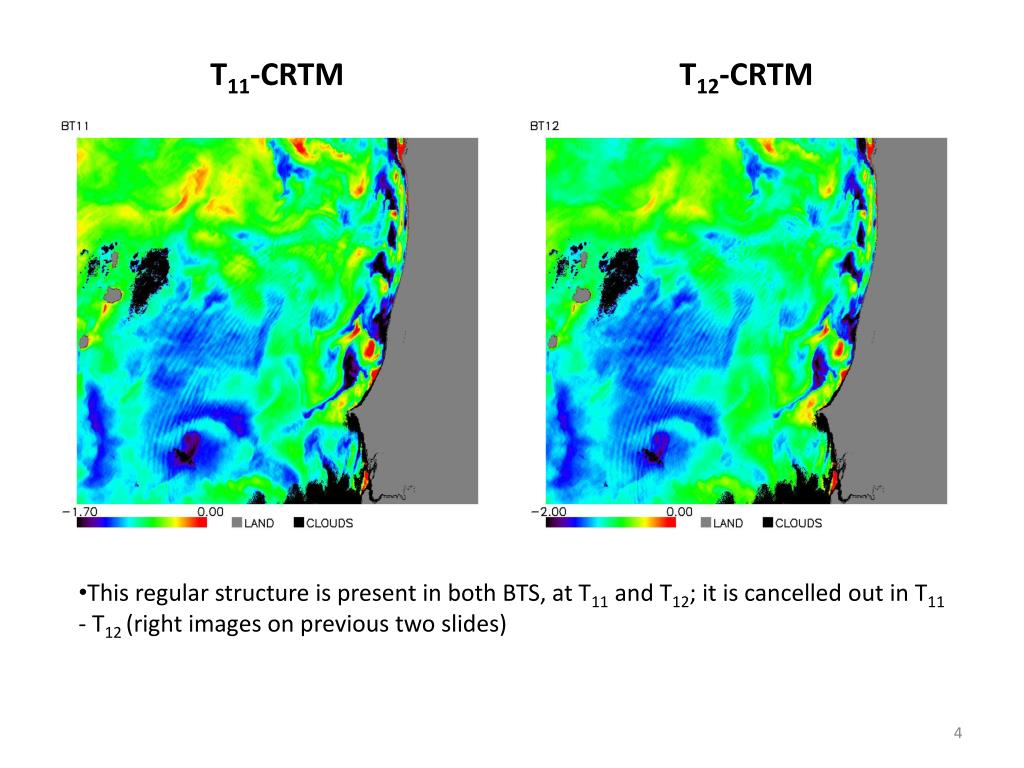 $T_{11}$-CRTM

BT11

−1.70 0.00 LAND CLOUDS

$T_{12}$-CRTM

BT12

−2.00 0.00 LAND CLOUDS

•This regular structure is present in both BTS, at $T_{11}$ and $T_{12}$; it is cancelled out in $T_{11}$ - $T_{12}$ (right images on previous two slides)

4